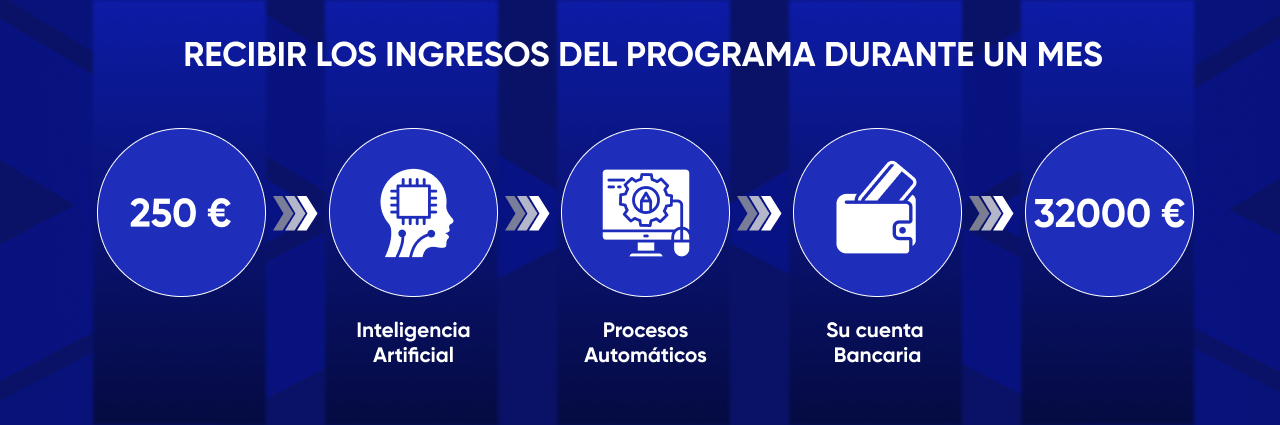 RECIBIR LOS INGRESOS DEL PROGRAMA DURANTE UN MES

250 €

Inteligencia Artificial

Procesos Automáticos

Su cuenta Bancaria

32000 €